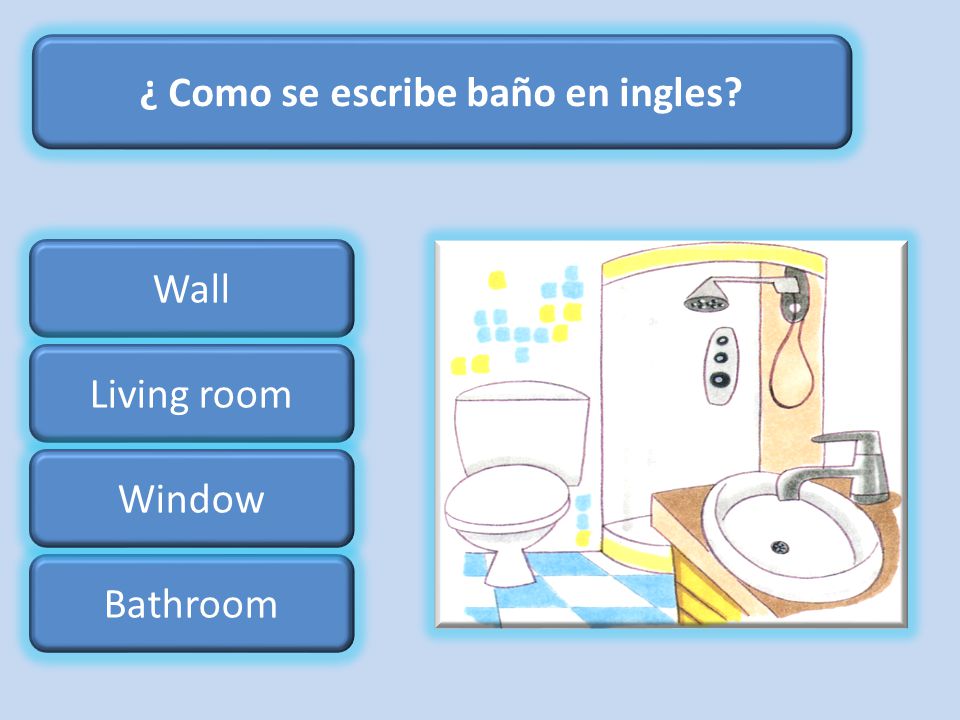 ¿ Como se escribe baño en ingles?

Wall

Living room

Window

Bathroom